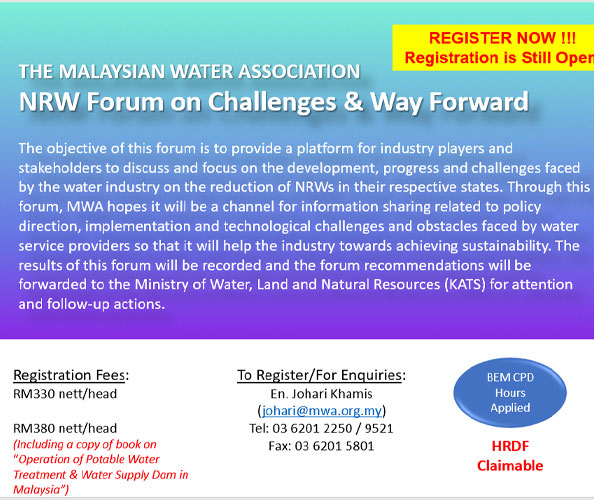 REGISTER NOW !!!
Registration is Still Open

THE MALAYSIAN WATER ASSOCIATION
NRW Forum on Challenges & Way Forward

The objective of this forum is to provide a platform for industry players and stakeholders to discuss and focus on the development, progress and challenges faced by the water industry on the reduction of NRWs in their respective states. Through this forum, MWA hopes it will be a channel for information sharing related to policy direction, implementation and technological challenges and obstacles faced by water service providers so that it will help the industry towards achieving sustainability. The results of this forum will be recorded and the forum recommendations will be forwarded to the Ministry of Water, Land and Natural Resources (KATS) for attention and follow-up actions.

Registration Fees:
RM330 nett/head

RM380 nett/head
(Including a copy of book on "Operation of Potable Water Treatment & Water Supply Dam in Malaysia")

To Register/For Enquiries:
En. Johari Khamis
(johari@mwa.org.my)
Tel: 03 6201 2250 / 9521
Fax: 03 6201 5801

BEM CPD Hours Applied

HRDF Claimable